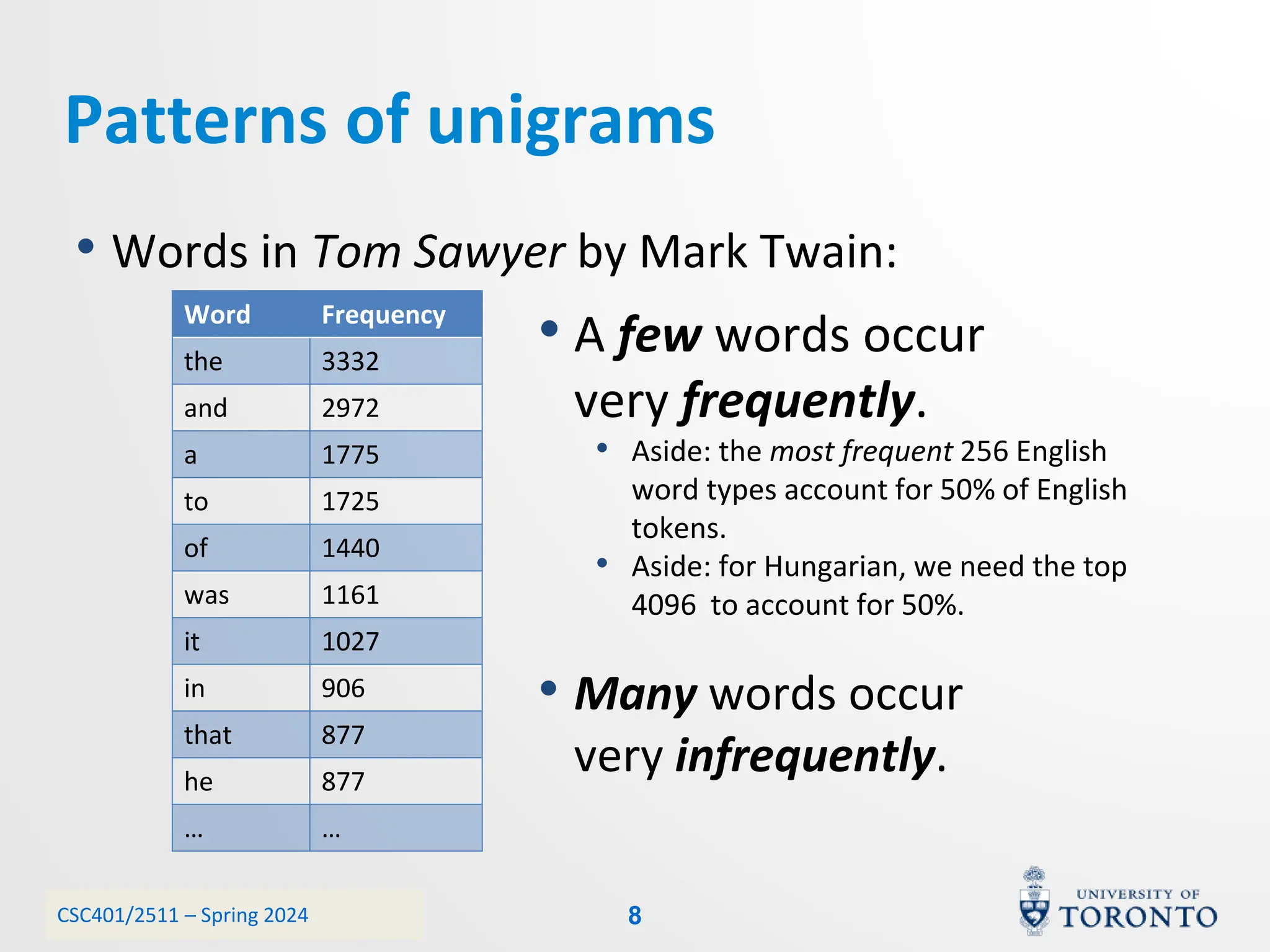 Patterns of unigrams

• Words in Tom Sawyer by Mark Twain:

| Word | Frequency |
|---|---|
| the | 3332 |
| and | 2972 |
| a | 1775 |
| to | 1725 |
| of | 1440 |
| was | 1161 |
| it | 1027 |
| in | 906 |
| that | 877 |
| he | 877 |
| … | … |

• A few words occur very frequently.
• Aside: the most frequent 256 English word types account for 50% of English tokens.
• Aside: for Hungarian, we need the top 4096 to account for 50%.

• Many words occur very infrequently.

CSC401/2511 – Spring 2024

8

UNIVERSITY OF TORONTO